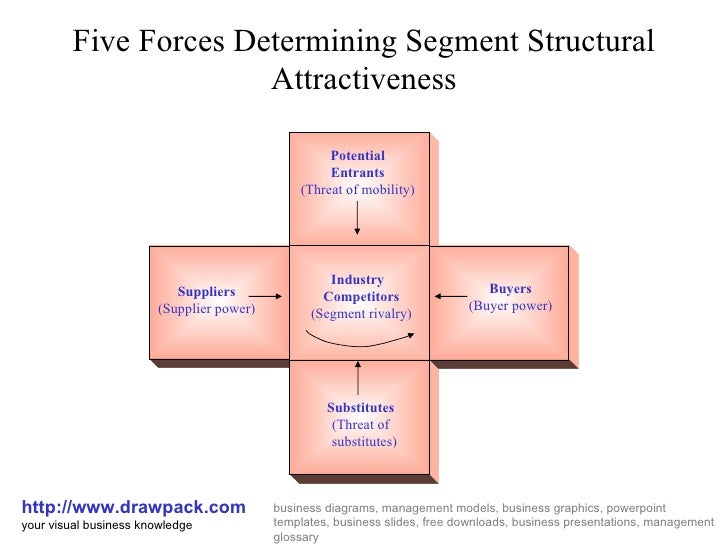 Five Forces Determining Segment Structural Attractiveness

Potential Entrants
(Threat of mobility)

Suppliers
(Supplier power)

Industry Competitors
(Segment rivalry)

Buyers
(Buyer power)

Substitutes
(Threat of substitutes)

http://www.drawpack.com
your visual business knowledge

business diagrams, management models, business graphics, powerpoint templates, business slides, free downloads, business presentations, management glossary